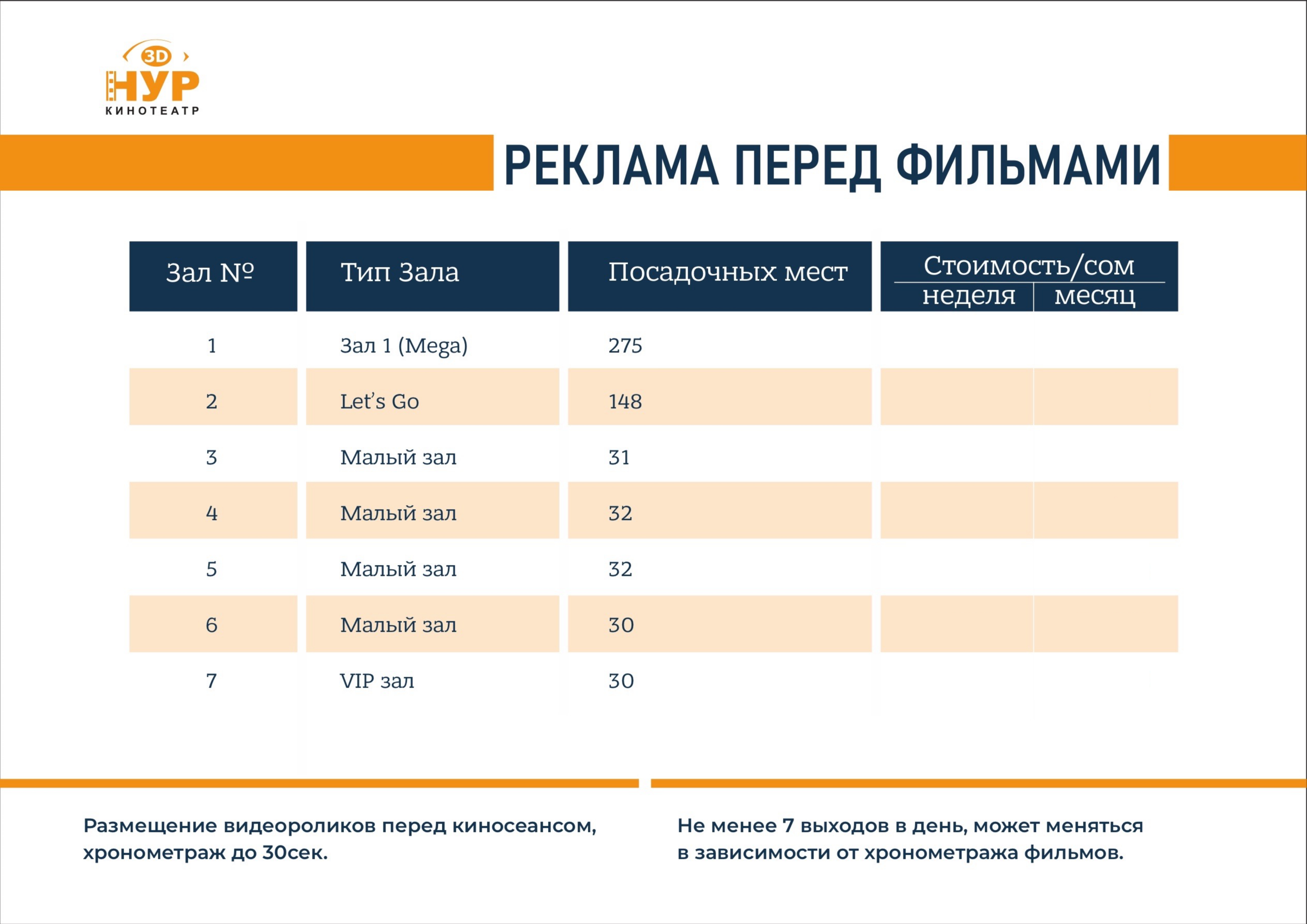 3D НУР
КИНОТЕАТР

РЕКЛАМА ПЕРЕД ФИЛЬМАМИ

| Зал № | Тип Зала | Посадочных мест | Стоимость/сом неделя | Стоимость/сом месяц |
|---|---|---|---|---|
| 1 | Зал 1 (Mega) | 275 | | |
| 2 | Let's Go | 148 | | |
| 3 | Малый зал | 31 | | |
| 4 | Малый зал | 32 | | |
| 5 | Малый зал | 32 | | |
| 6 | Малый зал | 30 | | |
| 7 | VIP зал | 30 | | |

Размещение видеороликов перед киносеансом, хронометраж до 30сек.

Не менее 7 выходов в день, может меняться в зависимости от хронометража фильмов.